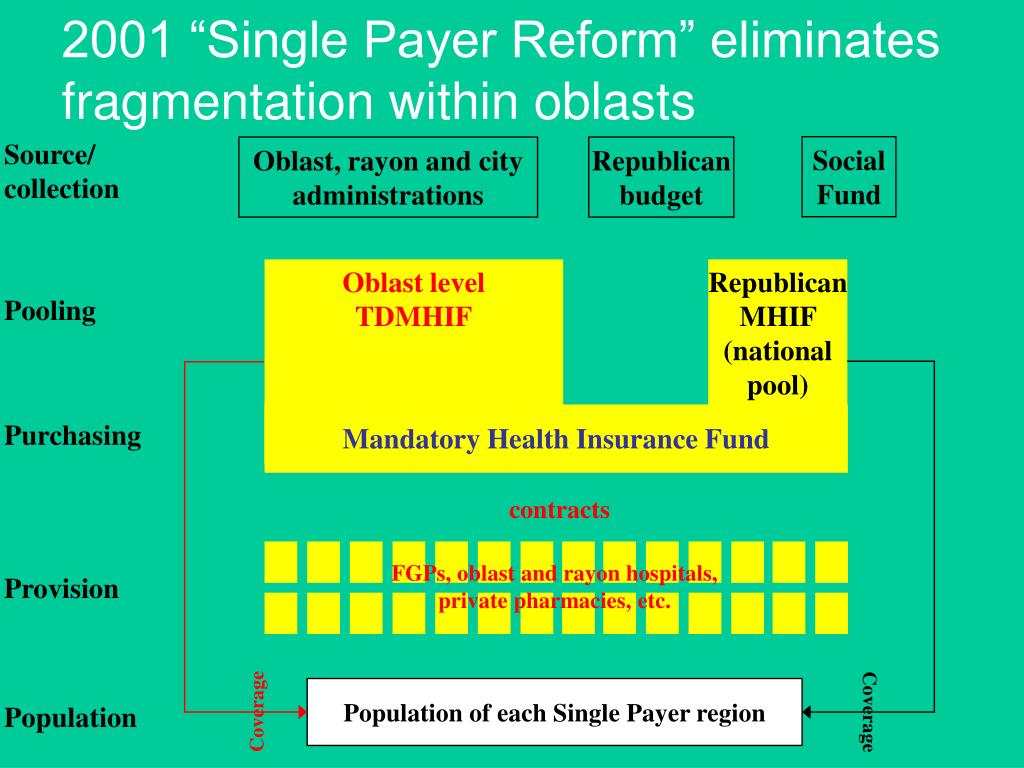 2001 “Single Payer Reform” eliminates fragmentation within oblasts

Source/ collection

Oblast, rayon and city administrations

Republican budget

Social Fund

Pooling

Oblast level TDMHIF

Republican MHIF (national pool)

Purchasing

Mandatory Health Insurance Fund

contracts

Provision

FGPs, oblast and rayon hospitals, private pharmacies, etc.

Population

Coverage

Population of each Single Payer region

Coverage